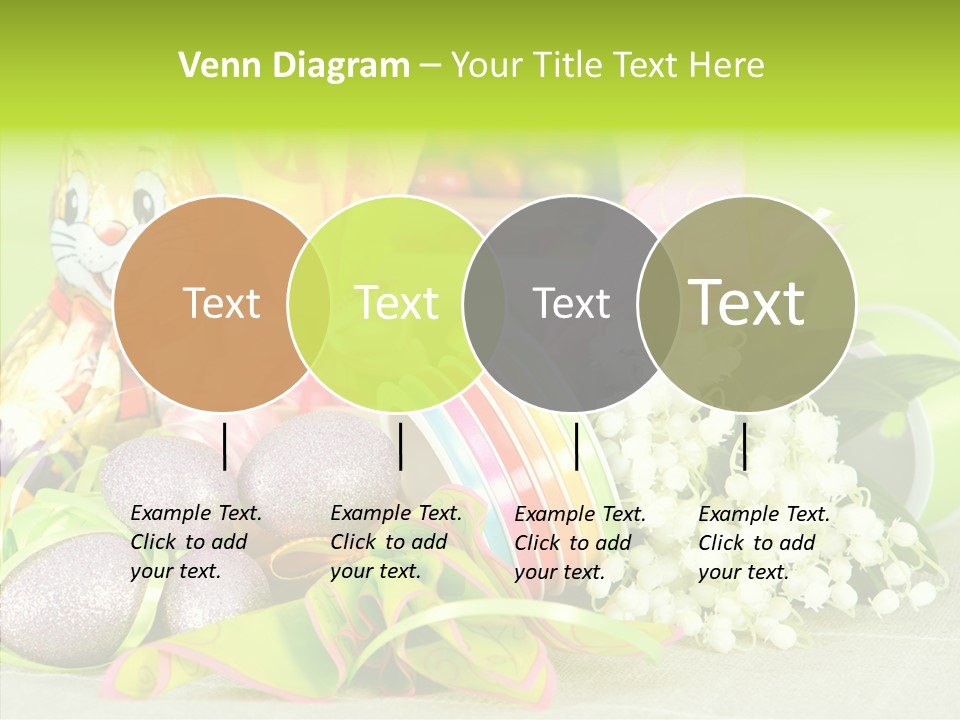 Venn Diagram – Your Title Text Here

Text

Text

Text

Text

Example Text. Click to add your text.

Example Text. Click to add your text.

Example Text. Click to add your text.

Example Text. Click to add your text.